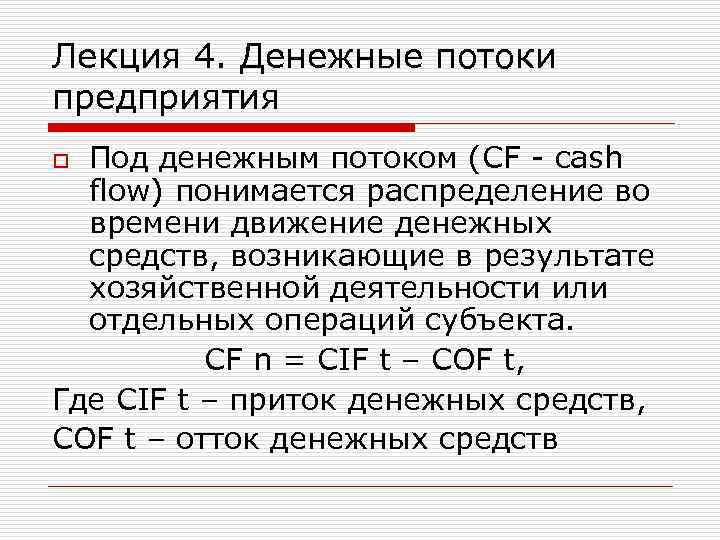 Лекция 4. Денежные потоки предприятия

Под денежным потоком (CF - cash flow) понимается распределение во времени движение денежных средств, возникающие в результате хозяйственной деятельности или отдельных операций субъекта.

CF n = CIF t – COF t,

Где CIF t – приток денежных средств,

COF t – отток денежных средств